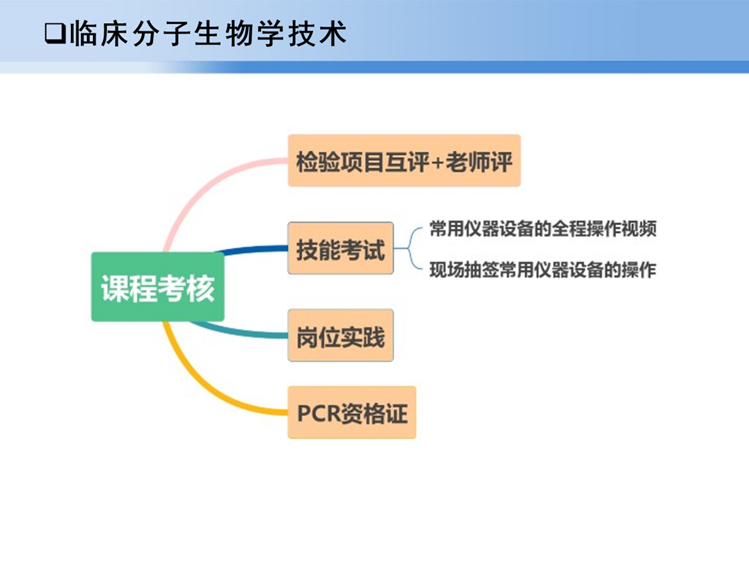 ❑临床分子生物学技术

课程考核

检验项目互评+老师评

技能考试

常用仪器设备的全程操作视频

现场抽签常用仪器设备的操作

岗位实践

PCR资格证